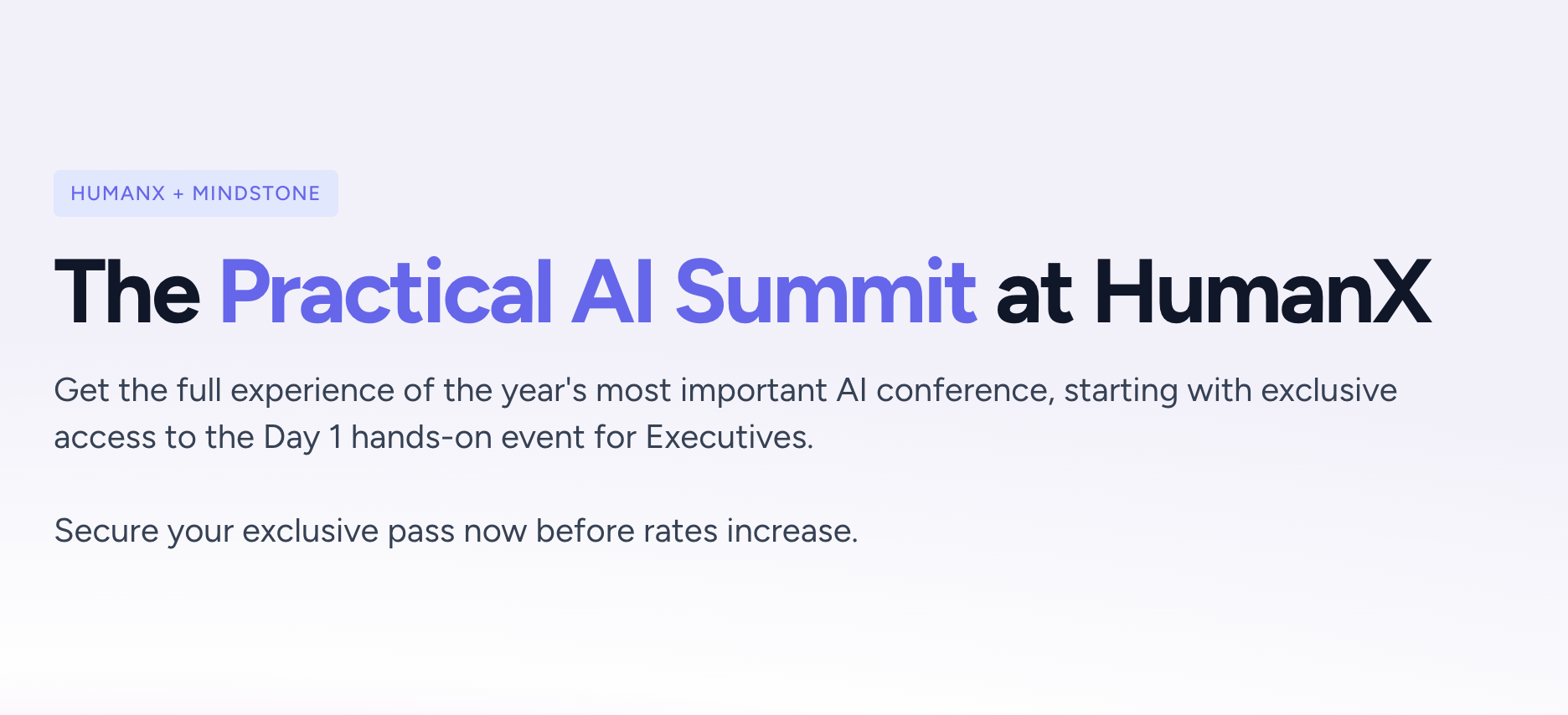 HUMANX + MINDSTONE

The Practical AI Summit at HumanX

Get the full experience of the year's most important AI conference, starting with exclusive access to the Day 1 hands-on event for Executives.

Secure your exclusive pass now before rates increase.